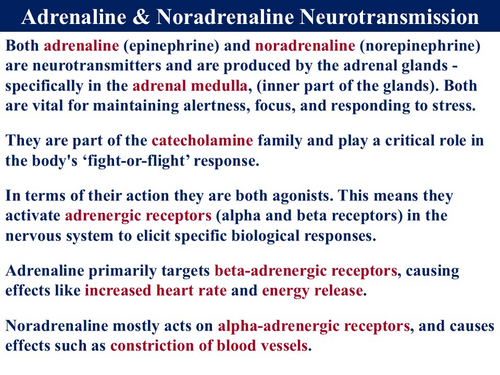 Adrenaline & Noradrenaline Neurotransmission

Both adrenaline (epinephrine) and noradrenaline (norepinephrine) are neurotransmitters and are produced by the adrenal glands - specifically in the adrenal medulla, (inner part of the glands). Both are vital for maintaining alertness, focus, and responding to stress.

They are part of the catecholamine family and play a critical role in the body's ‘fight-or-flight’ response.

In terms of their action they are both agonists. This means they activate adrenergic receptors (alpha and beta receptors) in the nervous system to elicit specific biological responses.

Adrenaline primarily targets beta-adrenergic receptors, causing effects like increased heart rate and energy release.

Noradrenaline mostly acts on alpha-adrenergic receptors, and causes effects such as constriction of blood vessels.